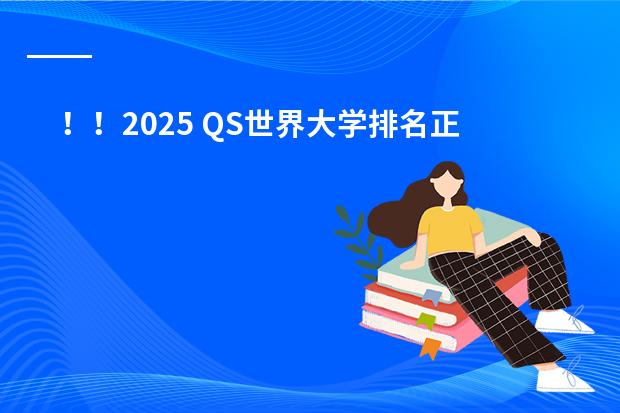 ！！2025 QS世界大学排名正